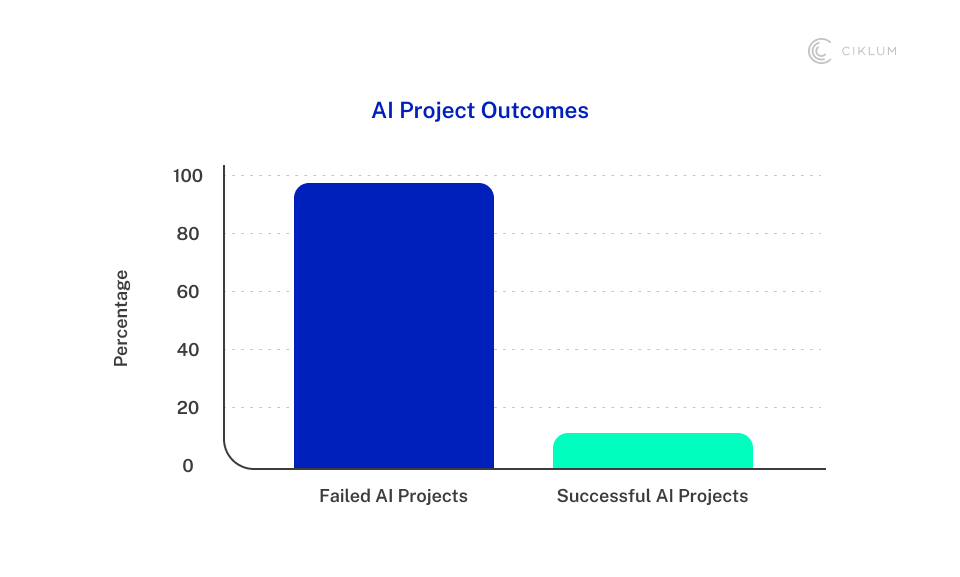 CIKLUM

AI Project Outcomes

Percentage

100
80
60
40
20
0

Failed AI Projects
Successful AI Projects